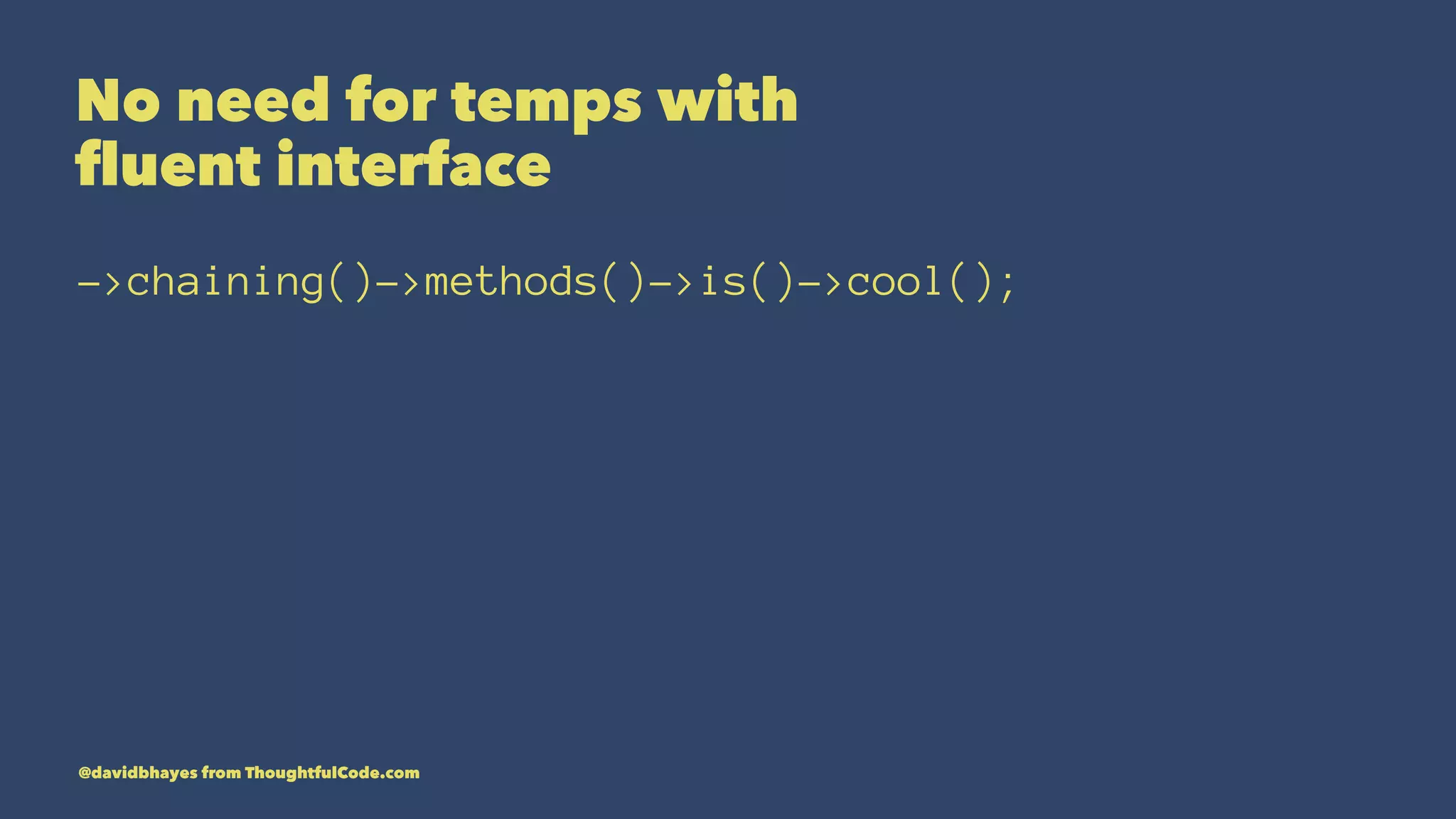 No need for temps with fluent interface

->chaining()->methods()->is()->cool();

@davidbhayes from ThoughtfulCode.com